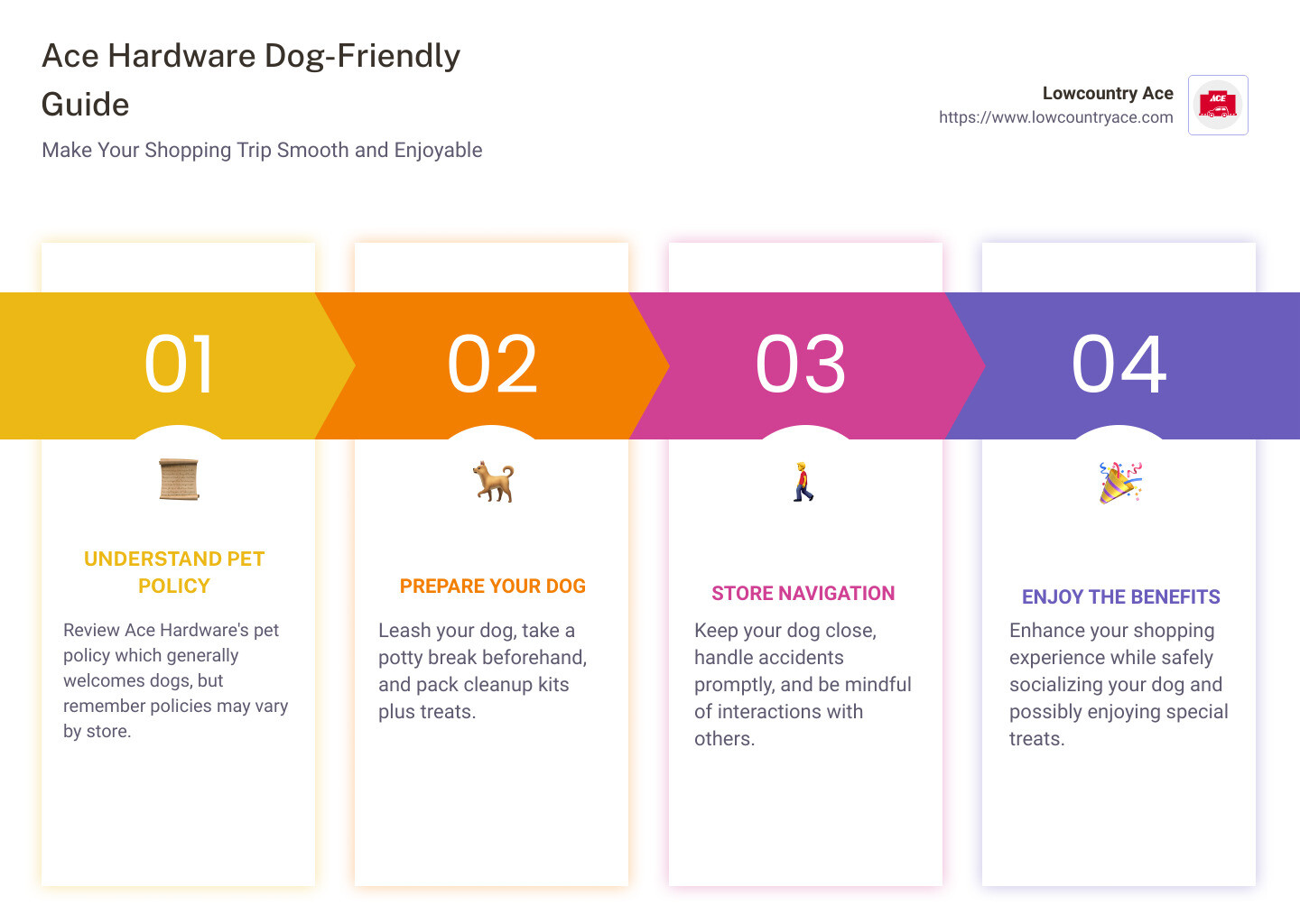 Ace Hardware Dog-Friendly Guide

Make Your Shopping Trip Smooth and Enjoyable

Lowcountry Ace
https://www.lowcountryace.com

ACE

01

UNDERSTAND PET POLICY

Review Ace Hardware's pet policy which generally welcomes dogs, but remember policies may vary by store.

02

PREPARE YOUR DOG

Leash your dog, take a potty break beforehand, and pack cleanup kits plus treats.

03

STORE NAVIGATION

Keep your dog close, handle accidents promptly, and be mindful of interactions with others.

04

ENJOY THE BENEFITS

Enhance your shopping experience while safely socializing your dog and possibly enjoying special treats.